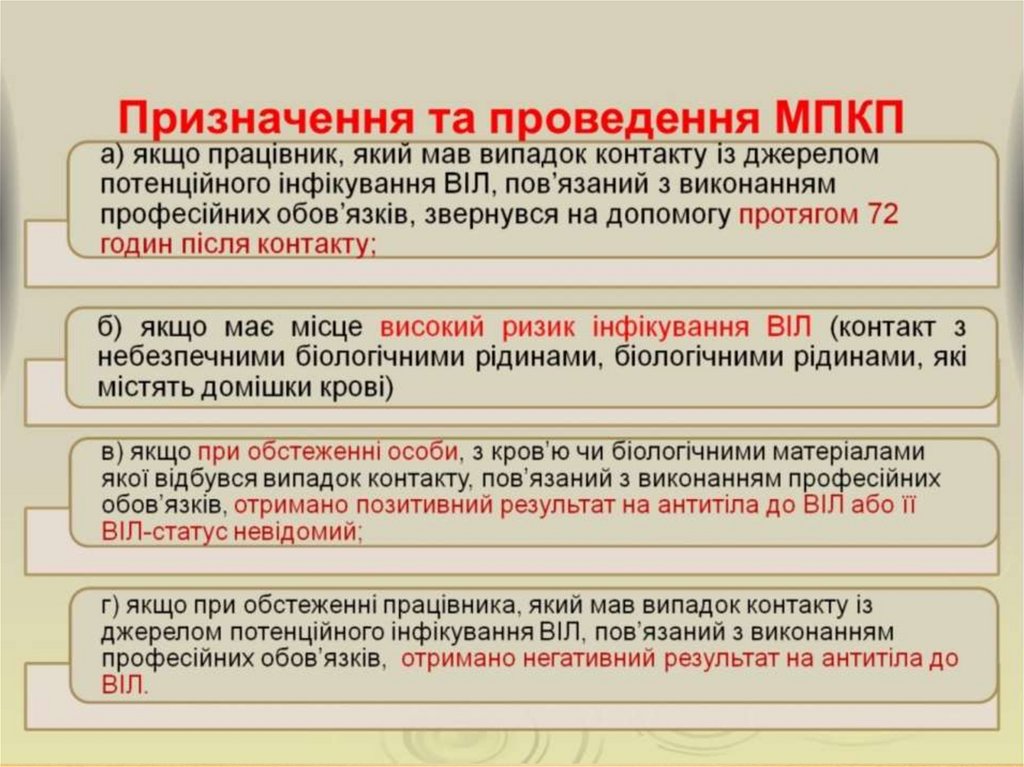 Призначення та проведення МПКП

а) якщо працівник, який мав випадок контакту із джерелом потенційного інфікування ВІЛ, пов'язаний з виконанням професійних обов'язків, звернувся на допомогу протягом 72 годин після контакту;

б) якщо має місце високий ризик інфікування ВІЛ (контакт з небезпечними біологічними рідинами, біологічними рідинами, які містять домішки крові)

в) якщо при обстеженні особи, з кров'ю чи біологічними матеріалами якої відбувся випадок контакту, пов'язаний з виконанням професійних обов'язків, отримано позитивний результат на антитіла до ВІЛ або її ВІЛ-статус невідомий;

г) якщо при обстеженні працівника, який мав випадок контакту із джерелом потенційного інфікування ВІЛ, пов'язаний з виконанням професійних обов'язків, отримано негативний результат на антитіла до ВІЛ.